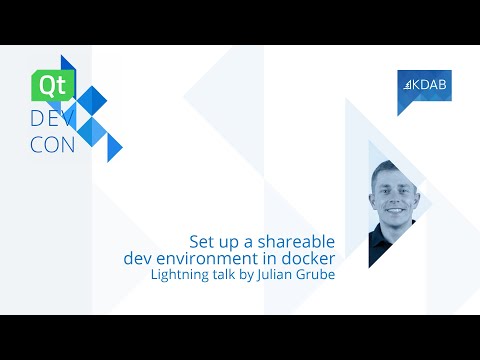 Qt
DEV
CON

KDAB

Set up a shareable
dev environment in docker
Lightning talk by Julian Grube